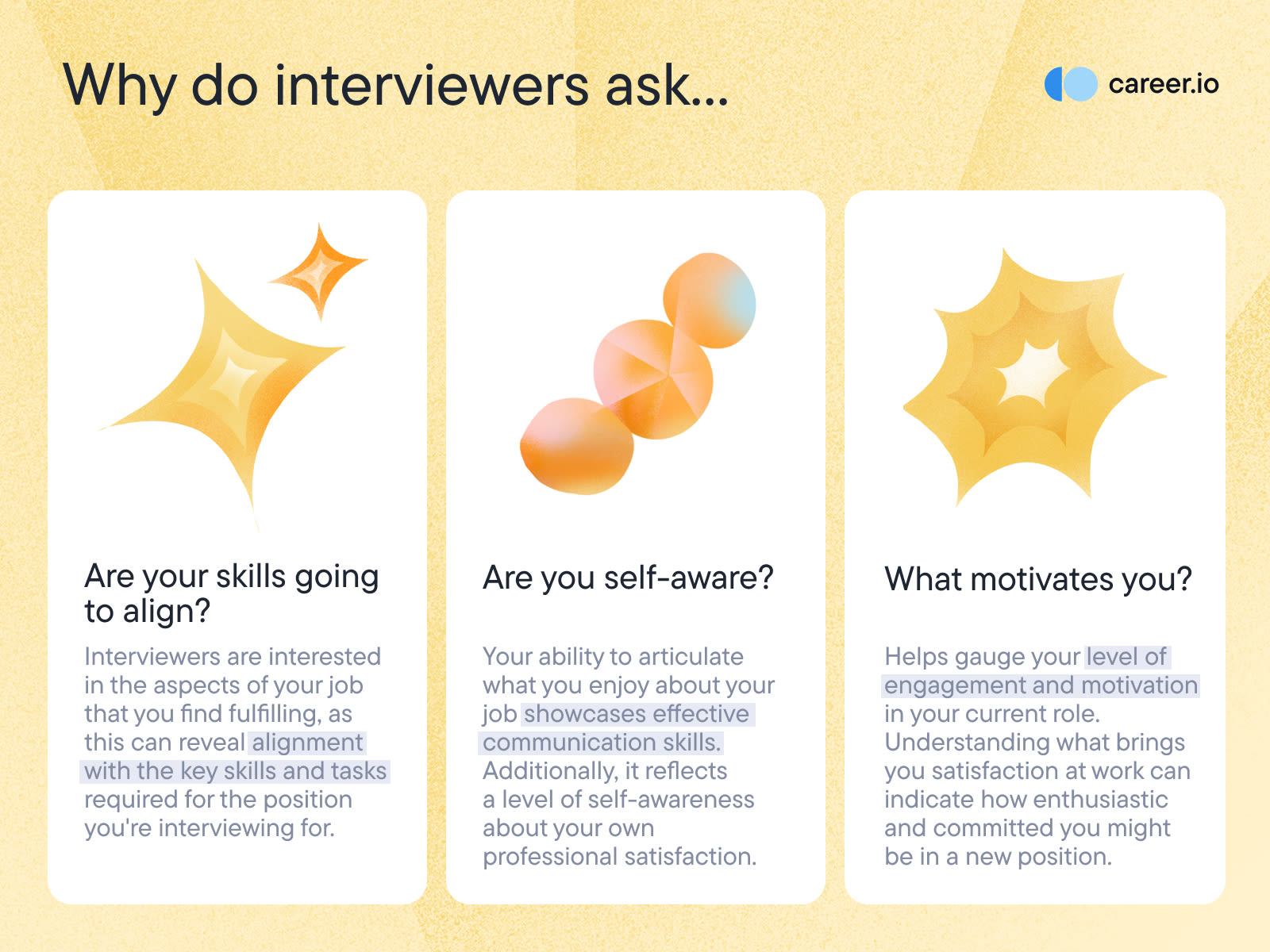 Why do interviewers ask...

career.io

Are your skills going to align?

Interviewers are interested in the aspects of your job that you find fulfilling, as this can reveal alignment with the key skills and tasks required for the position you're interviewing for.

Are you self-aware?

Your ability to articulate what you enjoy about your job showcases effective communication skills. Additionally, it reflects a level of self-awareness about your own professional satisfaction.

What motivates you?

Helps gauge your level of engagement and motivation in your current role. Understanding what brings you satisfaction at work can indicate how enthusiastic and committed you might be in a new position.